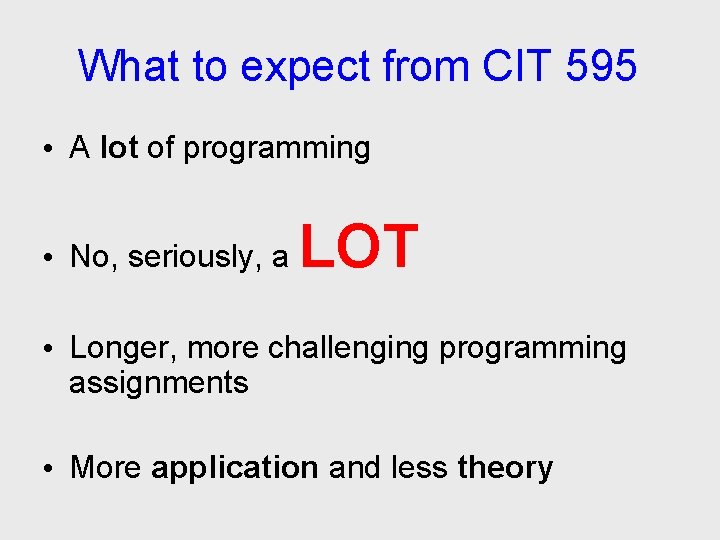 What to expect from CIT 595

• A lot of programming

• No, seriously, a LOT

• Longer, more challenging programming assignments

• More application and less theory